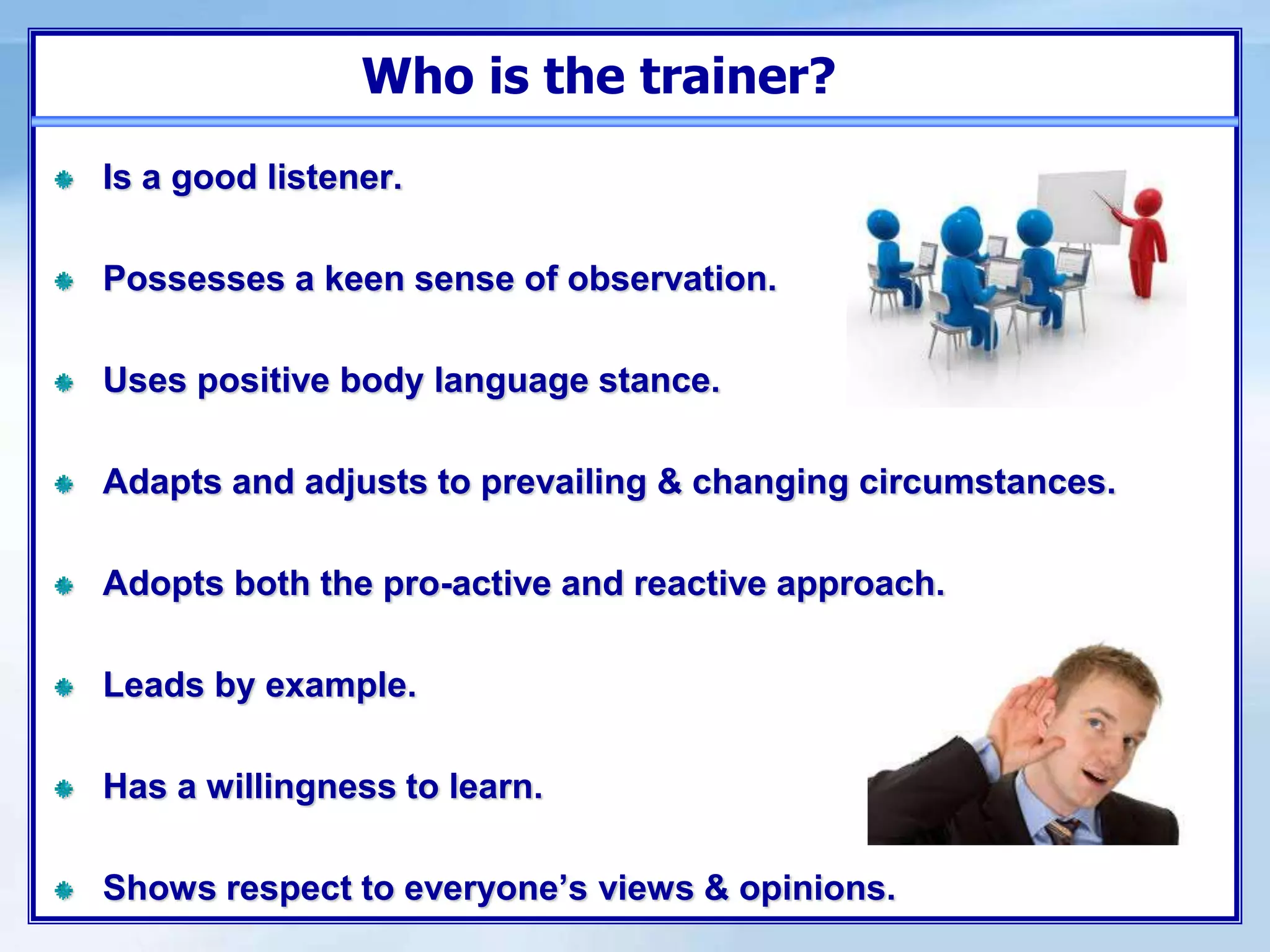 Who is the trainer?

Is a good listener.

Possesses a keen sense of observation.

Uses positive body language stance.

Adapts and adjusts to prevailing & changing circumstances.

Adopts both the pro-active and reactive approach.

Leads by example.

Has a willingness to learn.

Shows respect to everyone’s views & opinions.